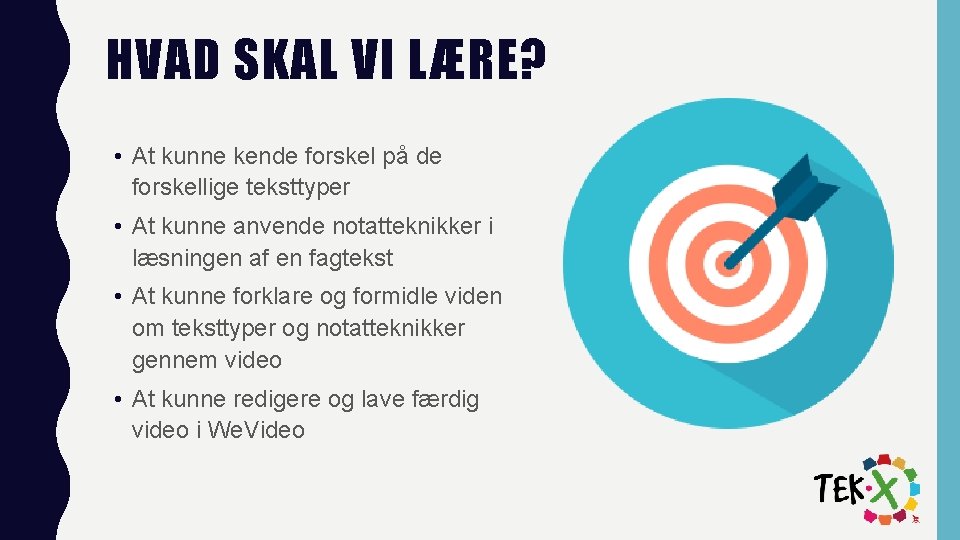 HVAD SKAL VI LÆRE?

• At kunne kende forskel på de forskellige teksttyper

• At kunne anvende notatteknikker i læsningen af en fagtekst

• At kunne forklare og formidle viden om teksttyper og notatteknikker gennem video

• At kunne redigere og lave færdig video i WeVideo

TEK·X